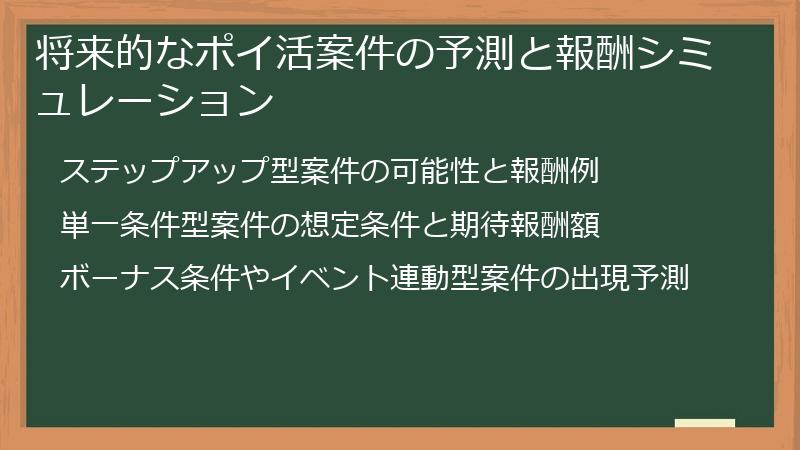 将来的なポイ活案件の予測と報酬シミュレーション

ステップアップ型案件の可能性と報酬例

単一条件型案件の想定条件と期待報酬額

ボーナス条件やイベント連動型案件の出現予測